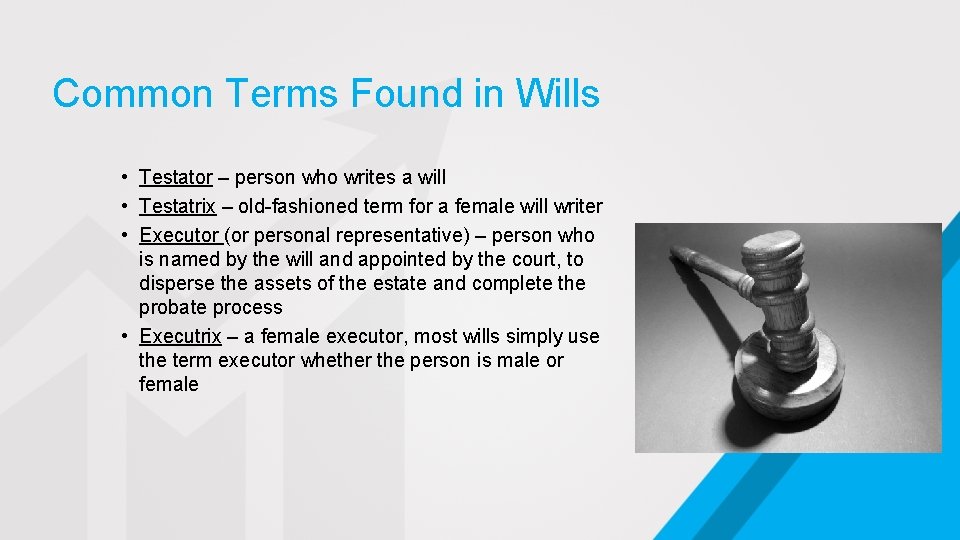 Common Terms Found in Wills

• Testator – person who writes a will
• Testatrix – old-fashioned term for a female will writer
• Executor (or personal representative) – person who is named by the will and appointed by the court, to disperse the assets of the estate and complete the probate process
• Executrix – a female executor, most wills simply use the term executor whether the person is male or female